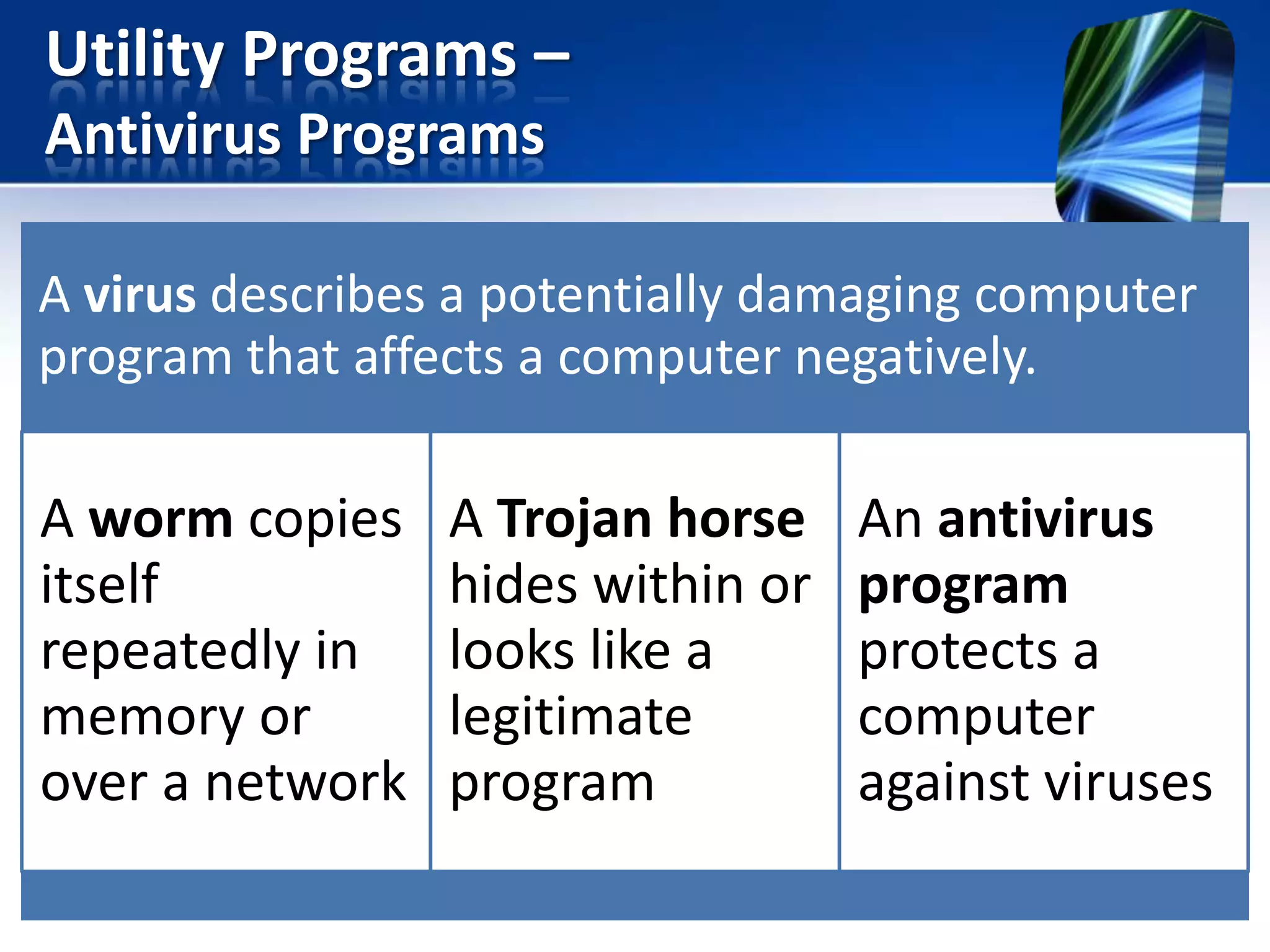 Utility Programs – Antivirus Programs

A virus describes a potentially damaging computer program that affects a computer negatively.

A worm copies itself repeatedly in memory or over a network

A Trojan horse hides within or looks like a legitimate program

An antivirus program protects a computer against viruses